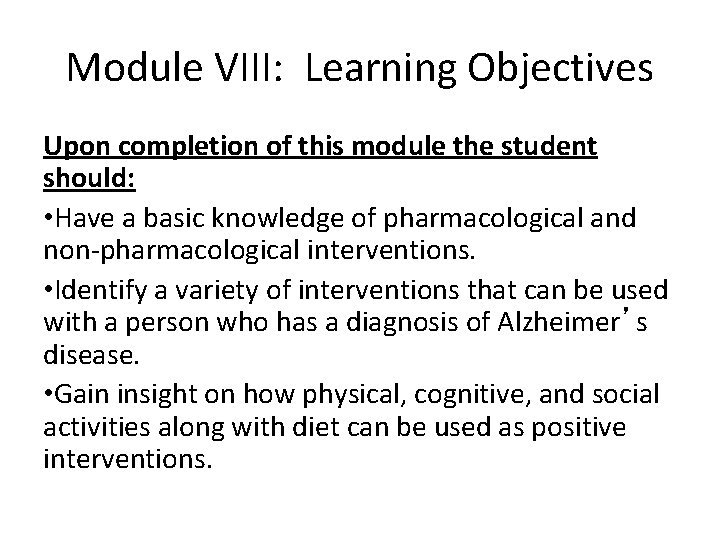 Module VIII: Learning Objectives

Upon completion of this module the student should:

•Have a basic knowledge of pharmacological and non-pharmacological interventions.

•Identify a variety of interventions that can be used with a person who has a diagnosis of Alzheimer's disease.

•Gain insight on how physical, cognitive, and social activities along with diet can be used as positive interventions.